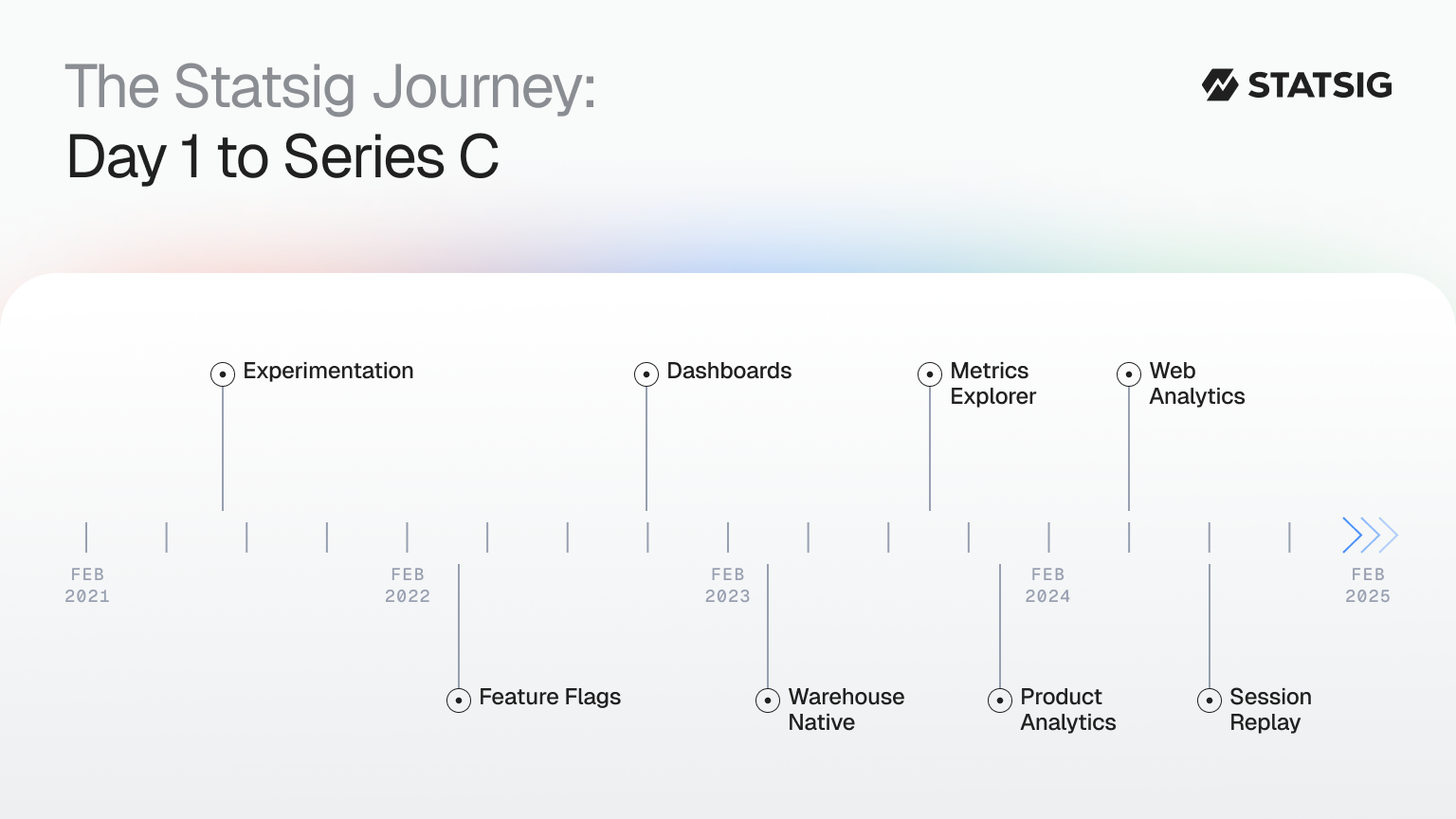 The Statsig Journey:
Day 1 to Series C

STATSIG

Experimentation

Dashboards

Metrics Explorer

Web Analytics

FEB 2021

FEB 2022

FEB 2023

FEB 2024

FEB 2025

Feature Flags

Warehouse Native

Product Analytics

Session Replay